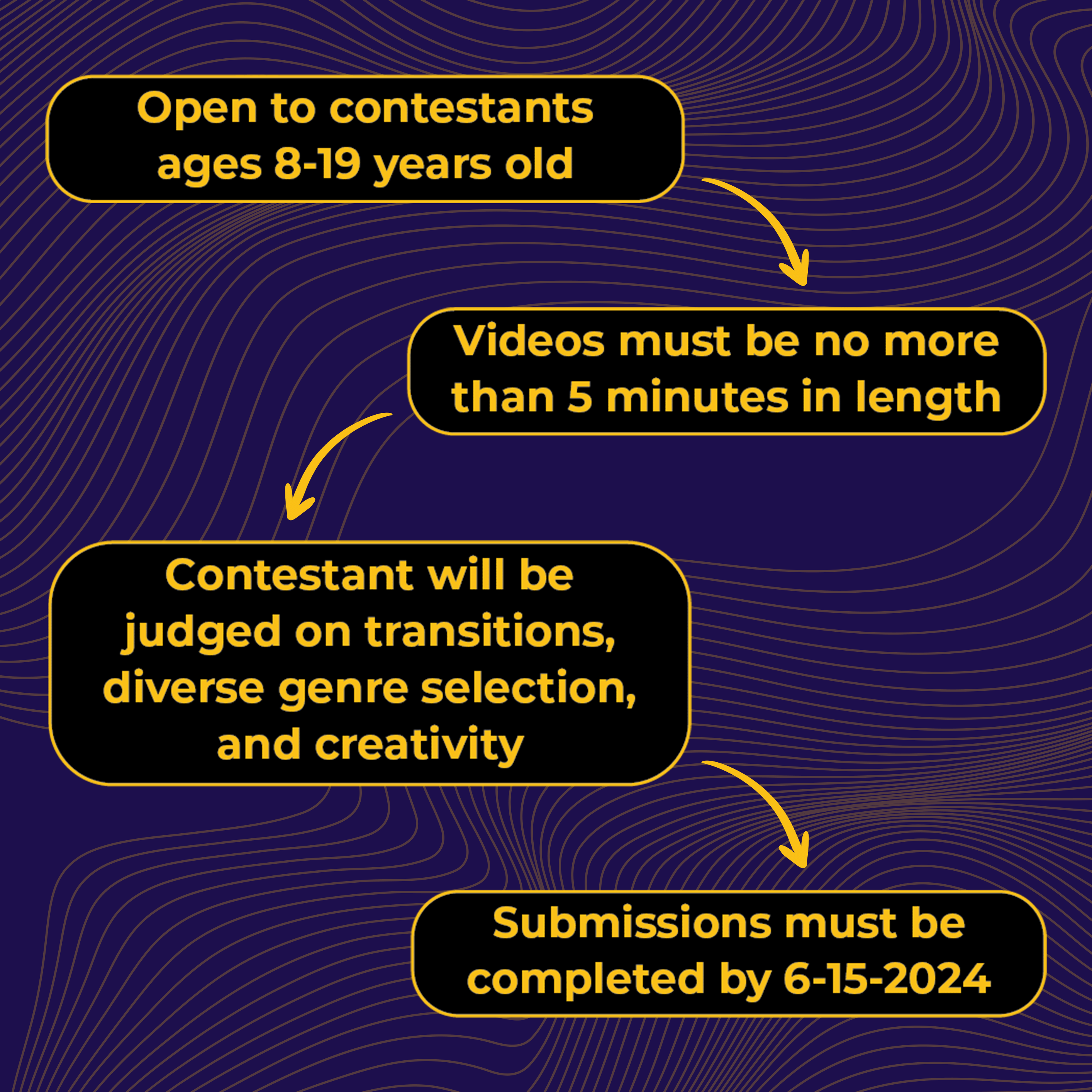 Open to contestants ages 8-19 years old

Videos must be no more than 5 minutes in length

Contestant will be judged on transitions, diverse genre selection, and creativity

Submissions must be completed by 6-15-2024